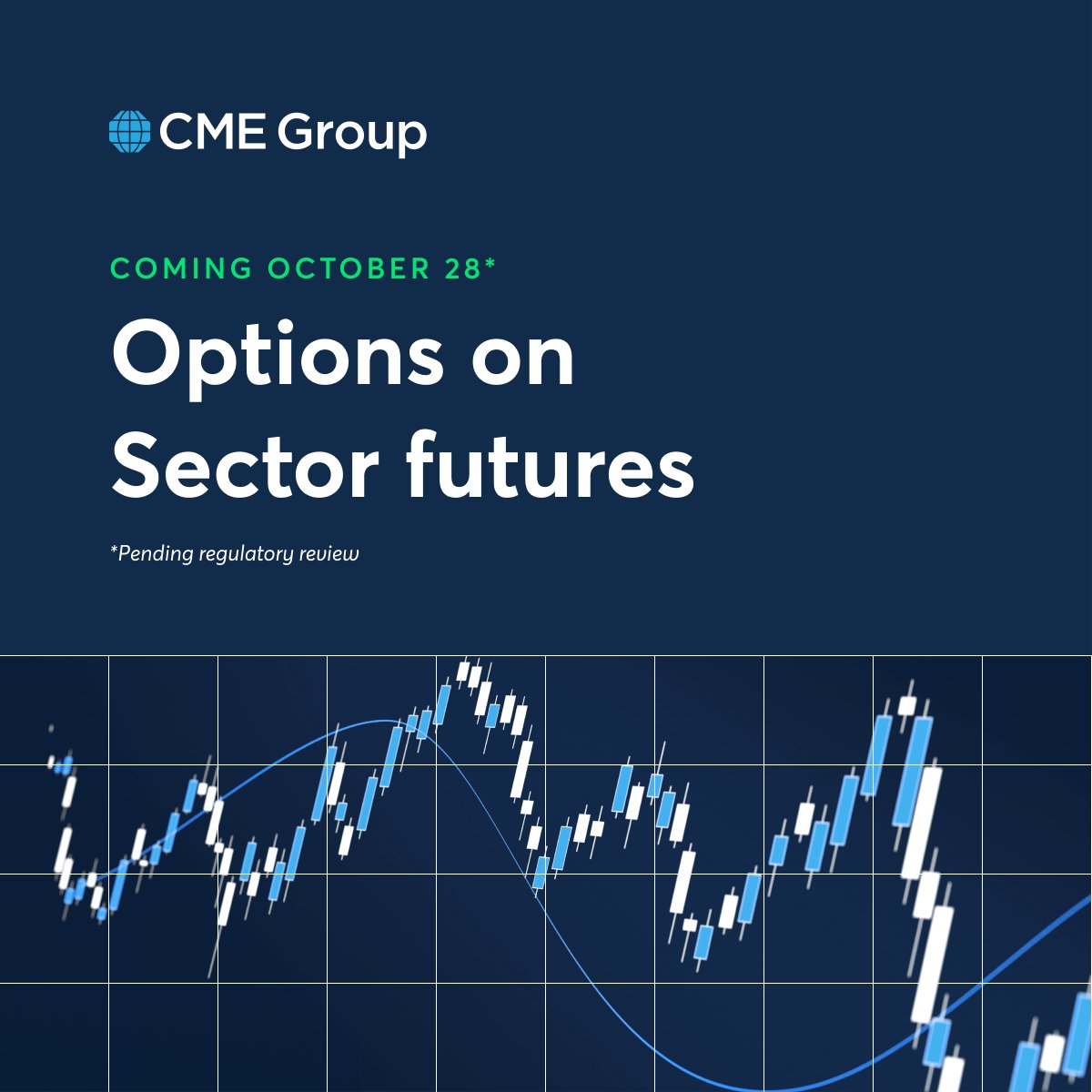 CME Group

COMING OCTOBER 28*

Options on Sector futures

*Pending regulatory review